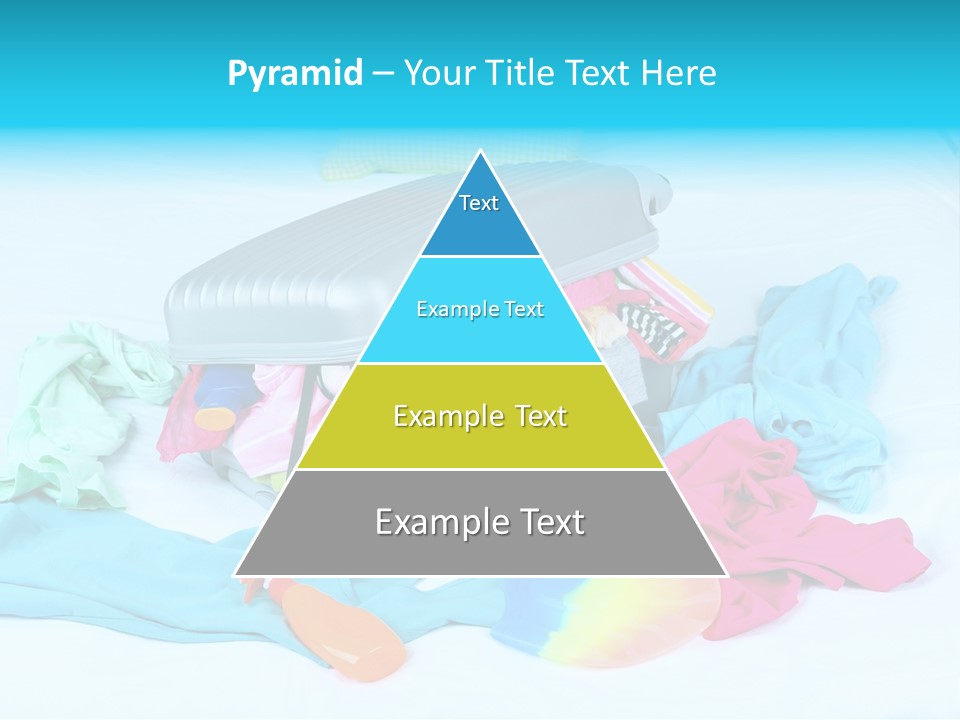 Pyramid – Your Title Text Here

Text

Example Text

Example Text

Example Text